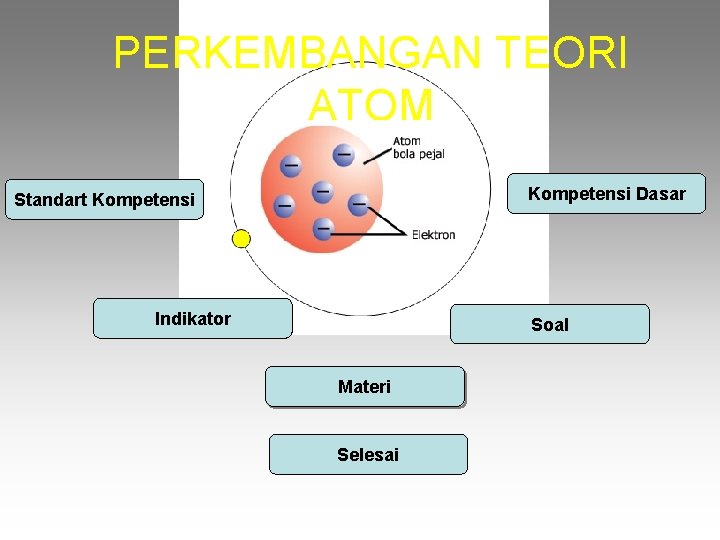 PERKEMBANGAN TEORI ATOM

Atom bola pejal

Elektron

Standart Kompetensi

Kompetensi Dasar

Indikator

Soal

Materi

Selesai